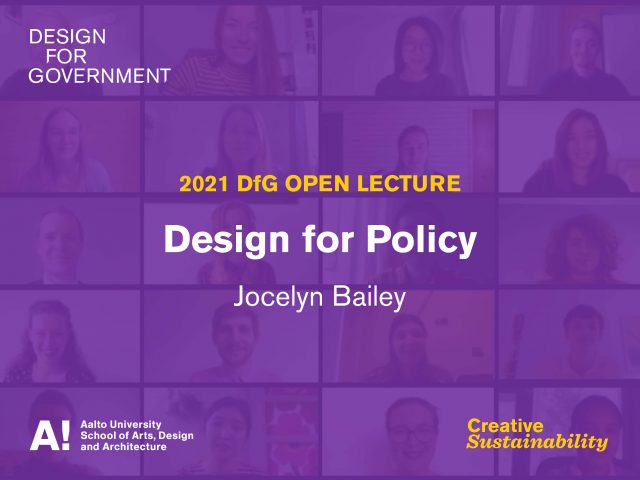 DESIGN
FOR
GOVERNMENT

2021 DfG OPEN LECTURE

Design for Policy

Jocelyn Bailey

A!
Aalto University
School of Arts, Design
and Architecture

Creative
Sustainability